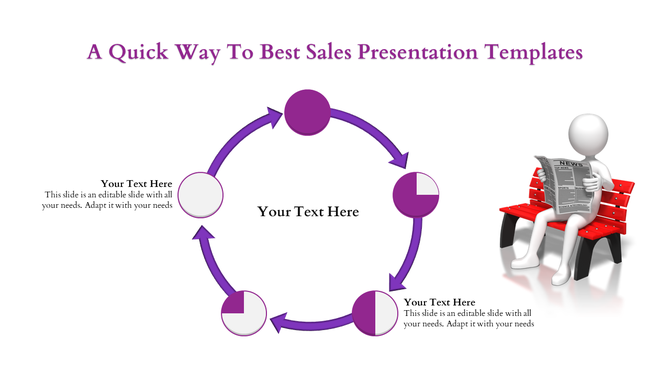 A Quick Way To Best Sales Presentation Templates

Your Text Here
This slide is an editable slide with all your needs. Adapt it with your needs

Your Text Here

NEWS

Your Text Here
This slide is an editable slide with all your needs. Adapt it with your needs